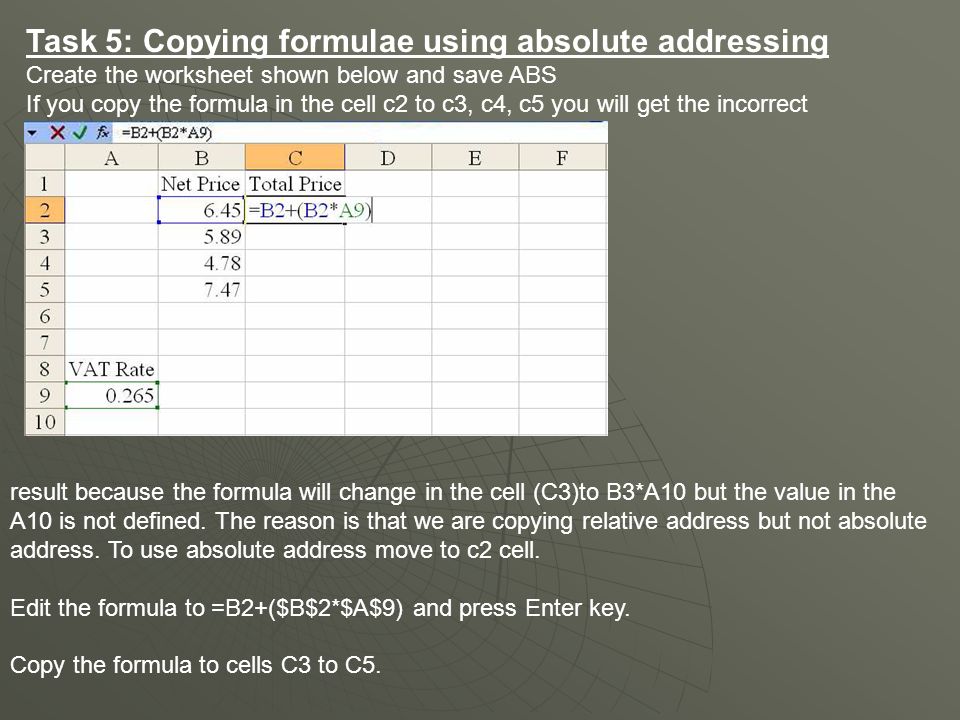 Task 5: Copying formulae using absolute addressing
Create the worksheet shown below and save ABS
If you copy the formula in the cell c2 to c3, c4, c5 you will get the incorrect

=B2+(B2*A9)

| | A | B | C | D | E | F |
|---|---|---|---|---|---|---|
| 1 | | Net Price | Total Price | | | |
| 2 | | 6.45 | =B2+(B2*A9) | | | |
| 3 | | 5.89 | | | | |
| 4 | | 4.78 | | | | |
| 5 | | 7.47 | | | | |
| 6 | | | | | | |
| 7 | | | | | | |
| 8 | VAT Rate | | | | | |
| 9 | 0.265 | | | | | |
| 10 | | | | | | |

result because the formula will change in the cell (C3)to B3*A10 but the value in the A10 is not defined. The reason is that we are copying relative address but not absolute address. To use absolute address move to c2 cell.

Edit the formula to =B2+($B$2*$A$9) and press Enter key.

Copy the formula to cells C3 to C5.